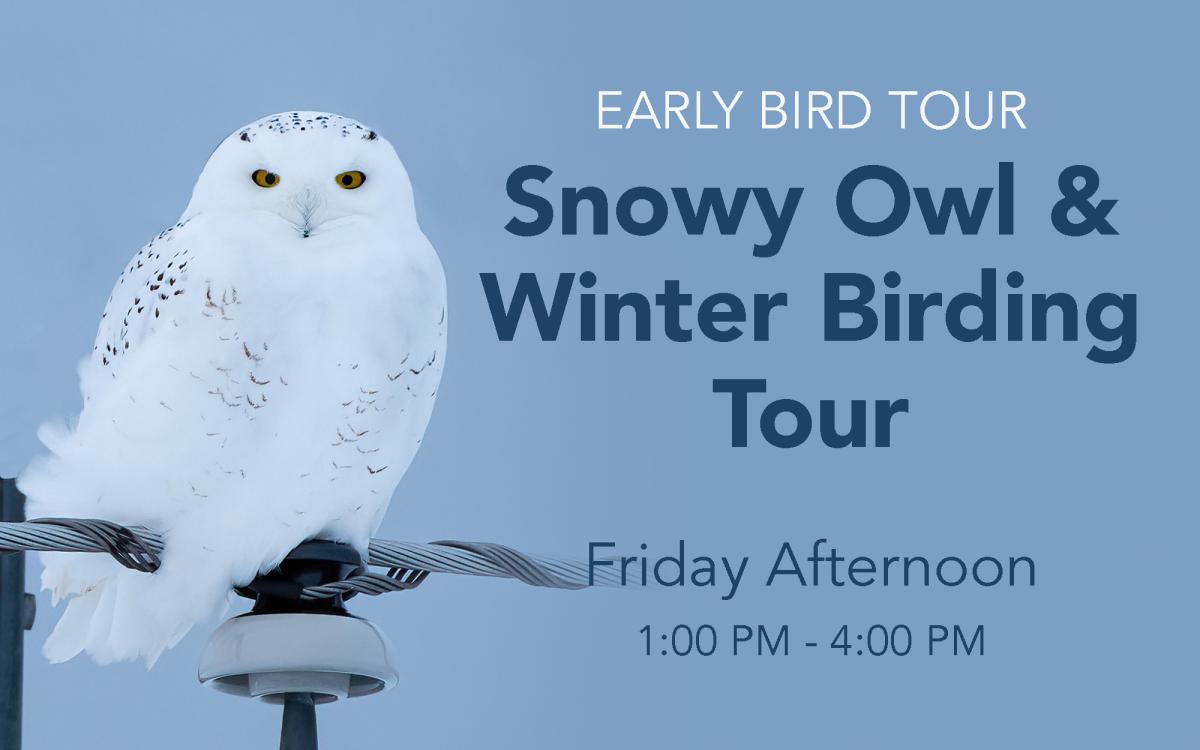 EARLY BIRD TOUR

Snowy Owl & Winter Birding Tour

Friday Afternoon

1:00 PM - 4:00 PM